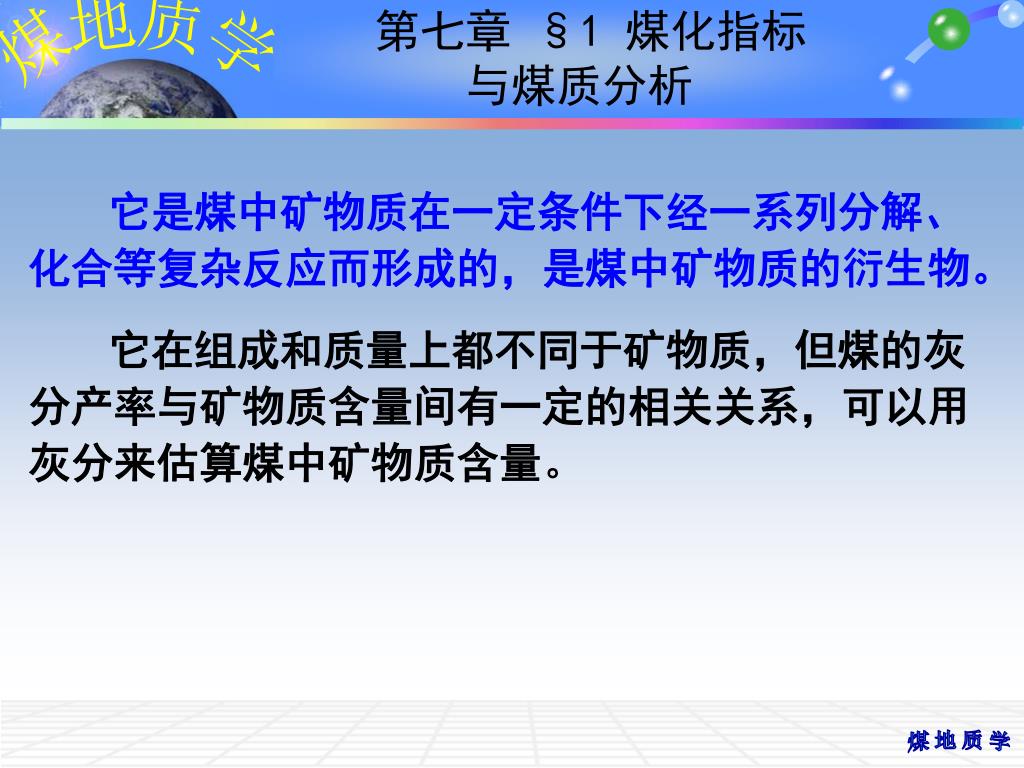 煤地质学

第七章 §1 煤化指标与煤质分析

它是煤中矿物质在一定条件下经一系列分解、化合等复杂反应而形成的，是煤中矿物质的衍生物。

它在组成和质量上都不同于矿物质，但煤的灰分产率与矿物质含量间有一定的相关关系，可以用灰分来估算煤中矿物质含量。

煤地质学